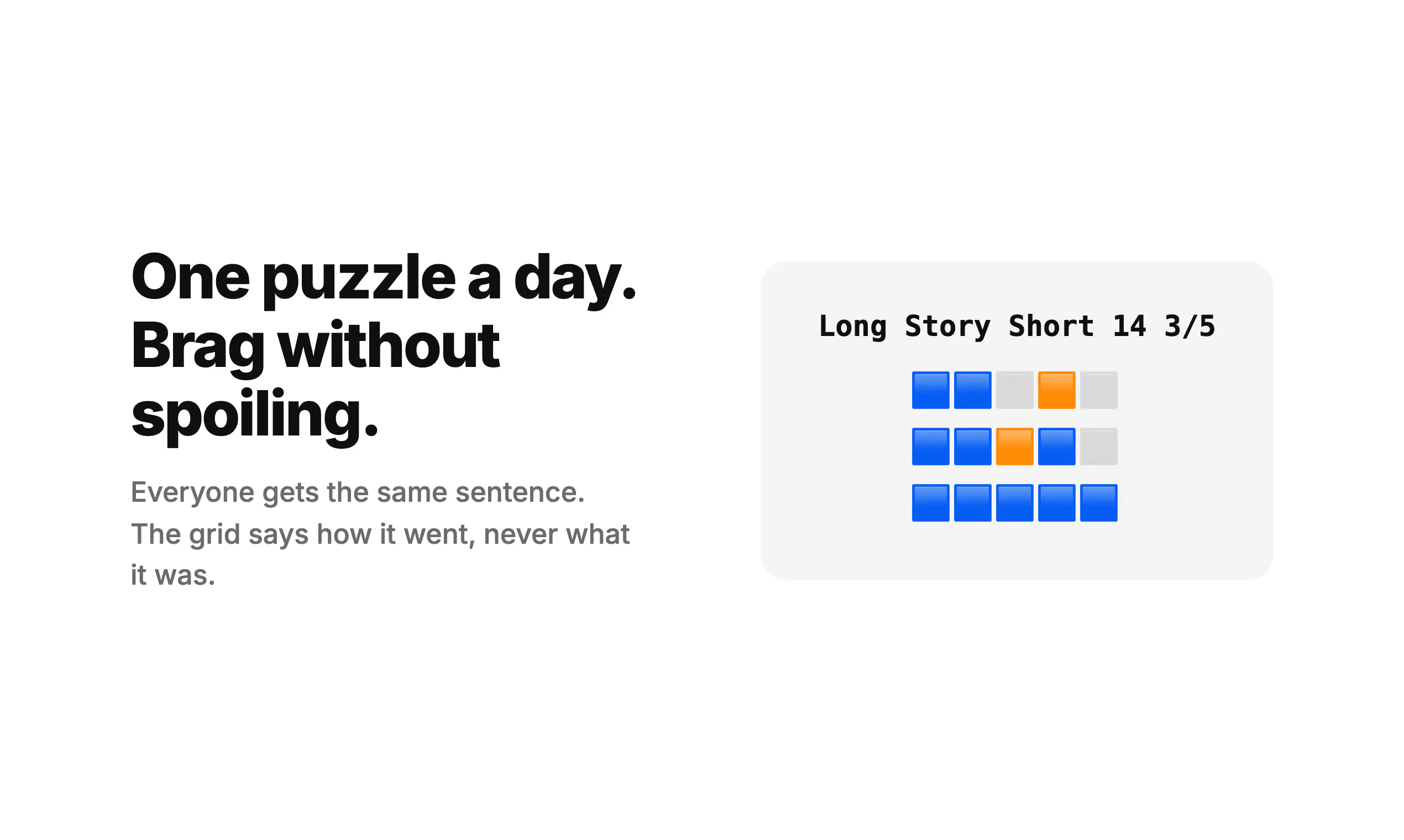 One puzzle a day. Brag without spoiling.

Everyone gets the same sentence. The grid says how it went, never what it was.

Long Story Short 14 3/5